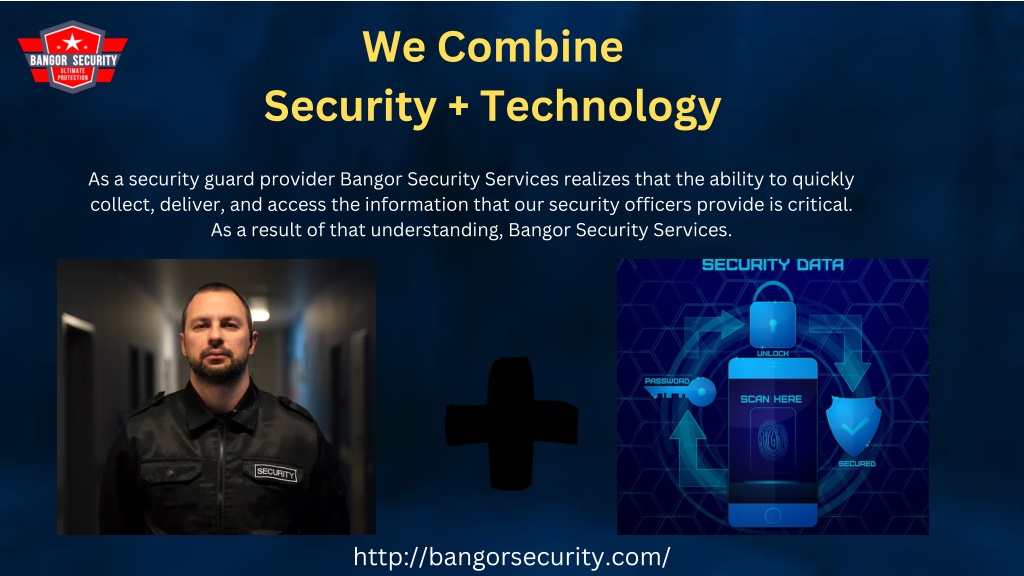 BANGOR SECURITY
ULTIMATE PROTECTION

We Combine
Security + Technology

As a security guard provider Bangor Security Services realizes that the ability to quickly collect, deliver, and access the information that our security officers provide is critical. As a result of that understanding, Bangor Security Services.

SECURITY

SECURITY DATA
UNLOCK
PASSWORD
SCAN HERE
SECURED

http://bangorsecurity.com/